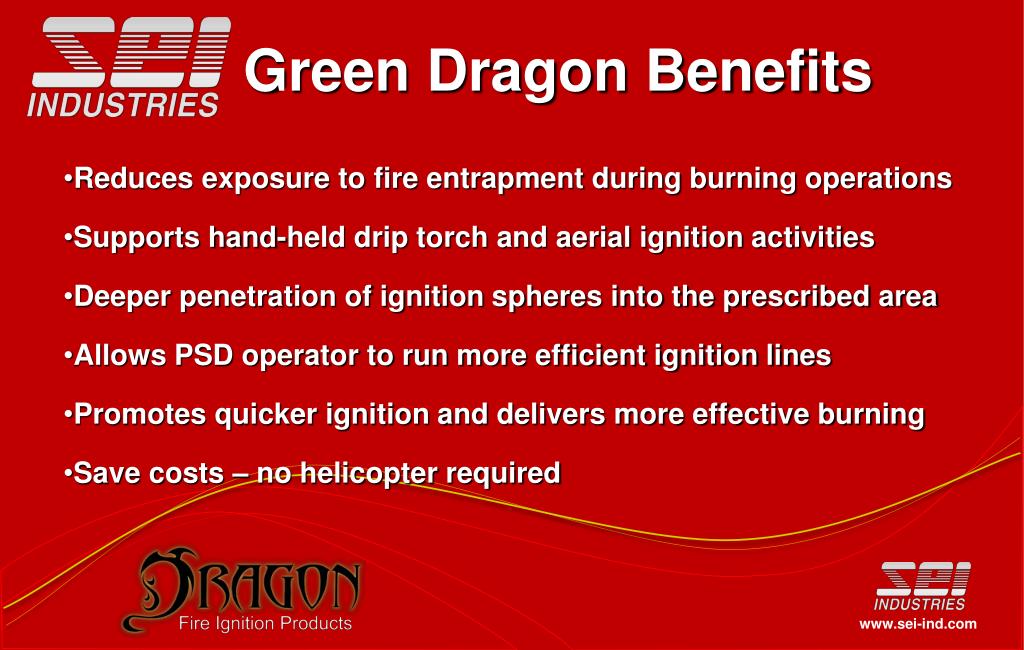 SEI
INDUSTRIES

Green Dragon Benefits

•Reduces exposure to fire entrapment during burning operations

•Supports hand-held drip torch and aerial ignition activities

•Deeper penetration of ignition spheres into the prescribed area

•Allows PSD operator to run more efficient ignition lines

•Promotes quicker ignition and delivers more effective burning

•Save costs – no helicopter required

DRAGON
Fire Ignition Products

SEI
INDUSTRIES
www.sei-ind.com